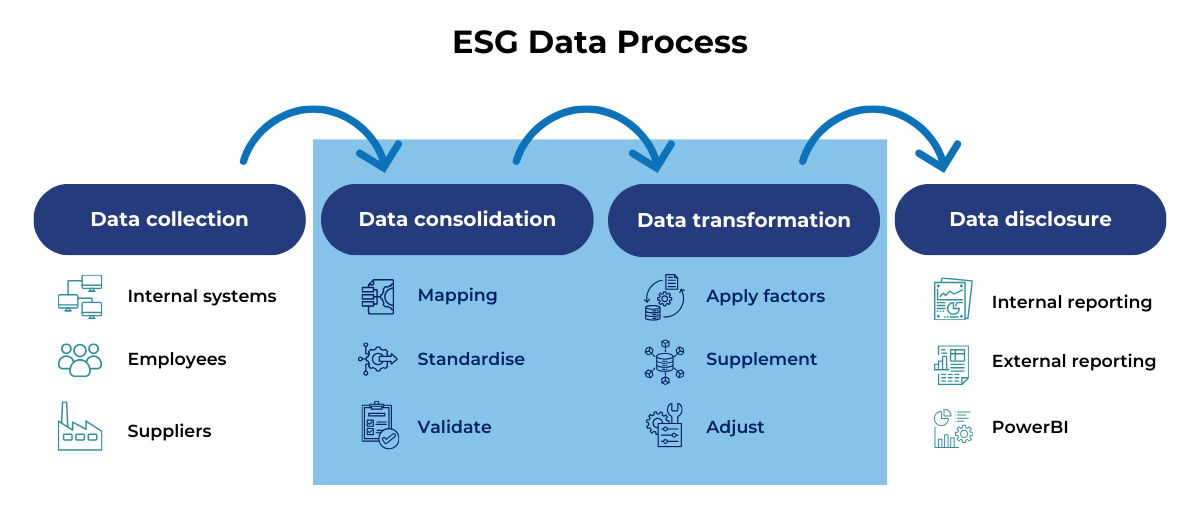 ESG Data Process

Data collection

Internal systems

Employees

Suppliers

Data consolidation

Mapping

Standardise

Validate

Data transformation

Apply factors

Supplement

Adjust

Data disclosure

Internal reporting

External reporting

PowerBI